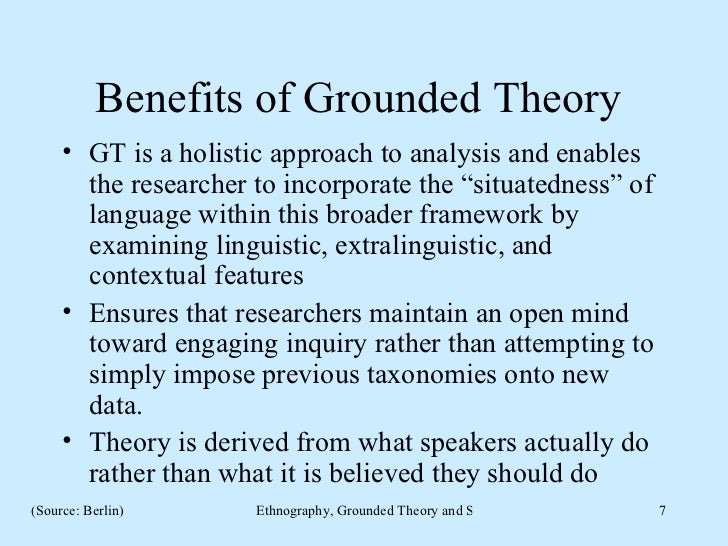 Benefits of Grounded Theory

• GT is a holistic approach to analysis and enables the researcher to incorporate the “situatedness” of language within this broader framework by examining linguistic, extralinguistic, and contextual features

• Ensures that researchers maintain an open mind toward engaging inquiry rather than attempting to simply impose previous taxonomies onto new data.

• Theory is derived from what speakers actually do rather than what it is believed they should do

(Source: Berlin)

Ethnography, Grounded Theory and S

7